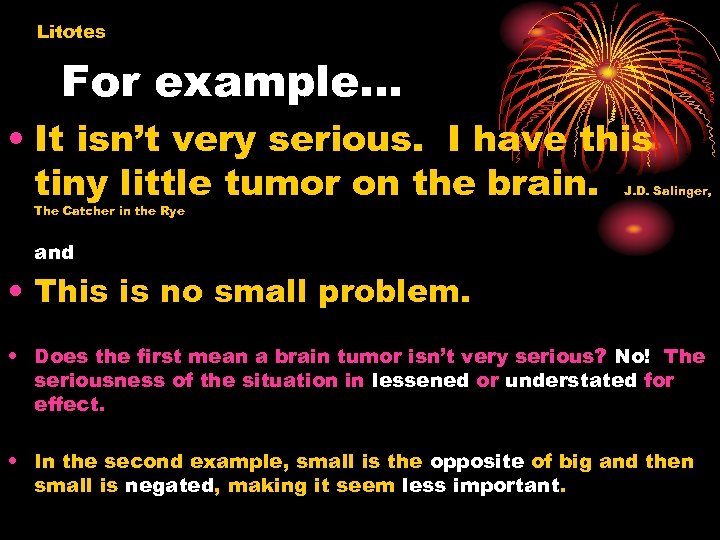 Litotes

For example…

• It isn't very serious. I have this tiny little tumor on the brain. J.D. Salinger, The Catcher in the Rye

and

• This is no small problem.

• Does the first mean a brain tumor isn't very serious? No! The seriousness of the situation in lessened or understated for effect.

• In the second example, small is the opposite of big and then small is negated, making it seem less important.